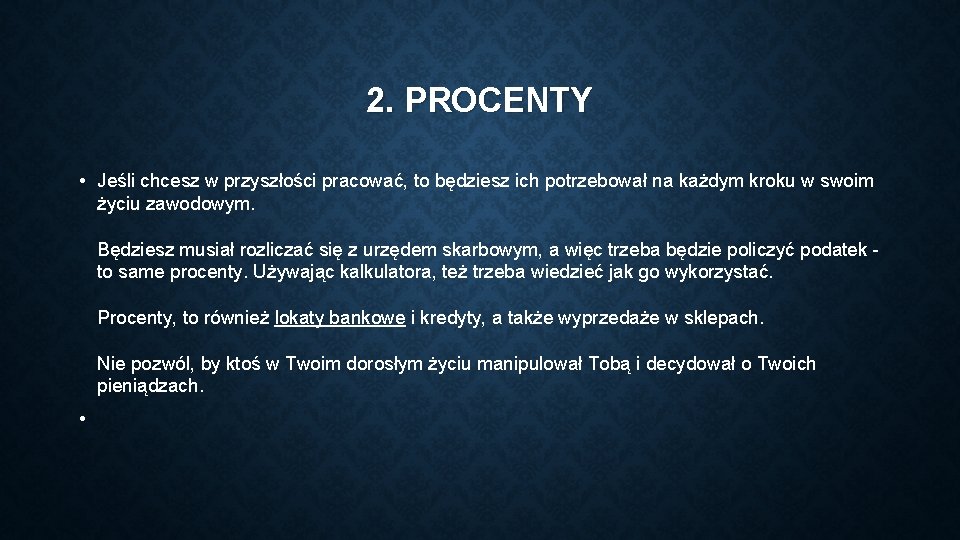 2. PROCENTY

• Jeśli chcesz w przyszłości pracować, to będziesz ich potrzebował na każdym kroku w swoim życiu zawodowym.

Będziesz musiał rozliczać się z urzędem skarbowym, a więc trzeba będzie policzyć podatek - to same procenty. Używając kalkulatora, też trzeba wiedzieć jak go wykorzystać.

Procenty, to również lokaty bankowe i kredyty, a także wyprzedaże w sklepach.

Nie pozwól, by ktoś w Twoim dorosłym życiu manipulował Tobą i decydował o Twoich pieniądzach.

•